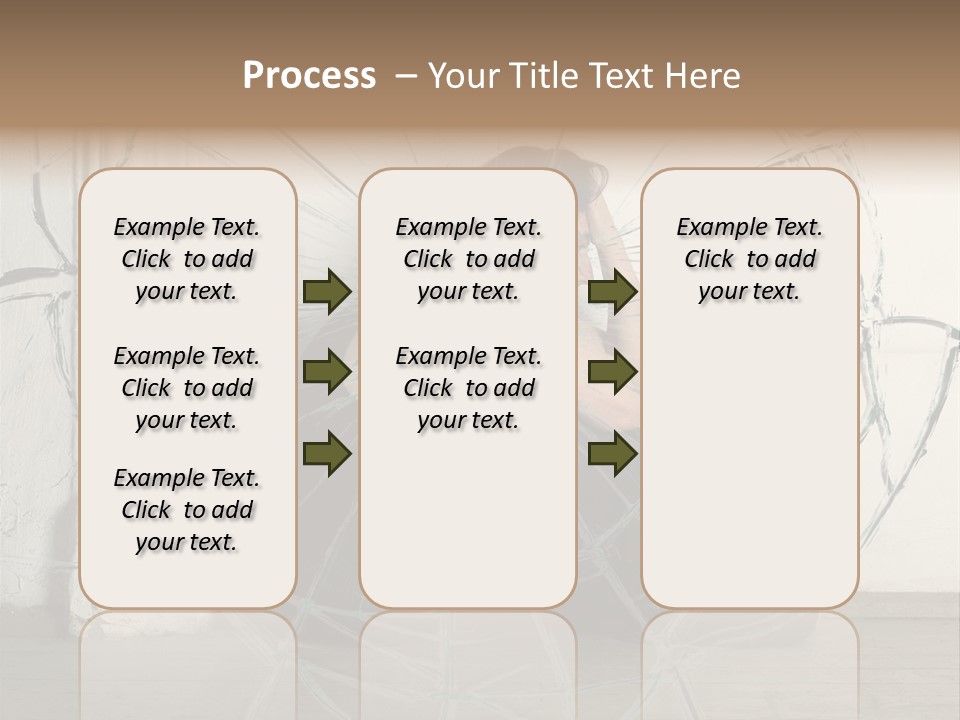 Process – Your Title Text Here

Example Text. Click to add your text.

Example Text. Click to add your text.

Example Text. Click to add your text.

Example Text. Click to add your text.

Example Text. Click to add your text.

Example Text. Click to add your text.